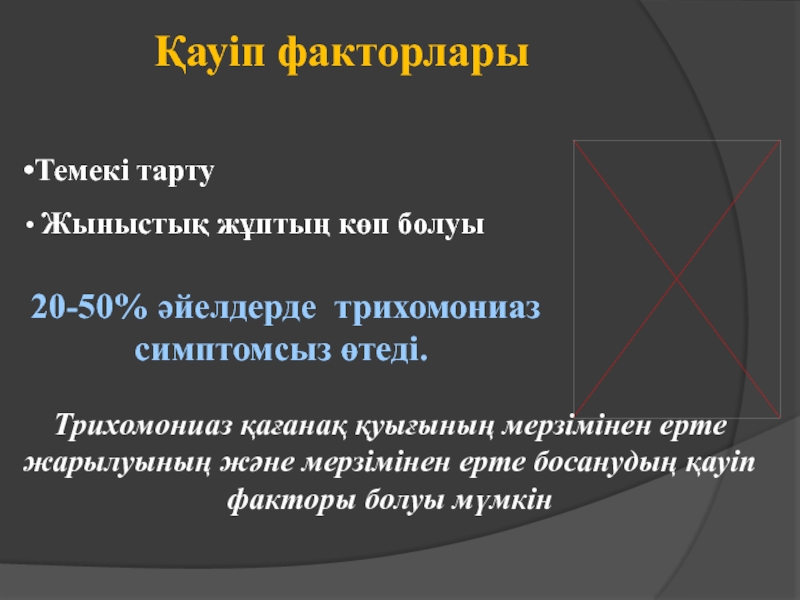 Қауіп факторлары

•Темекі тарту

• Жыныстық жұптың көп болуы

20-50% әйелдерде трихомониаз симптомсыз өтеді.

Трихомониаз қағанақ қуығының мерзімінен ерте жарылуының және мерзімінен ерте босанудың қауіп факторы болуы мүмкін